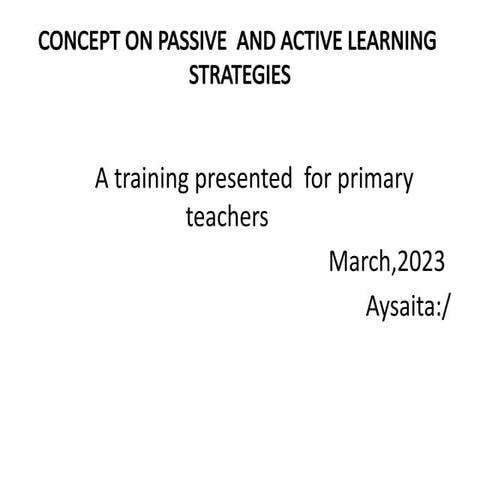 CONCEPT ON PASSIVE AND ACTIVE LEARNING STRATEGIES

A training presented for primary teachers

March,2023

Aysaita:/